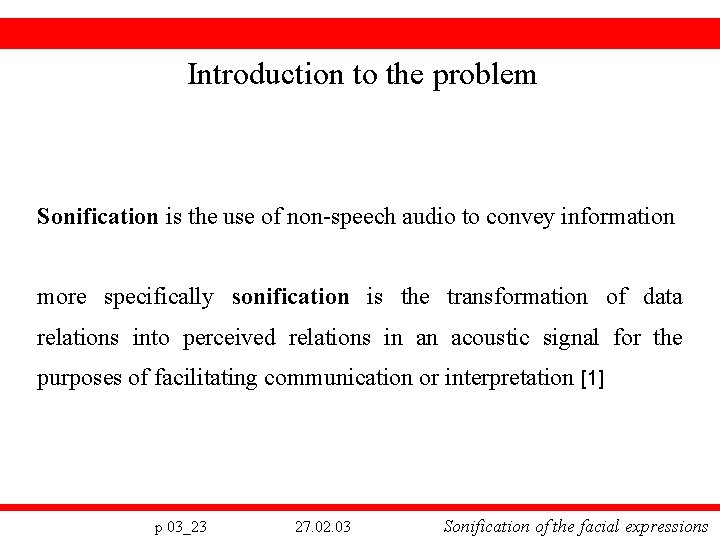 Introduction to the problem

Sonification is the use of non-speech audio to convey information

more specifically sonification is the transformation of data relations into perceived relations in an acoustic signal for the purposes of facilitating communication or interpretation [1]

p 03_23 27.02.03 Sonification of the facial expressions